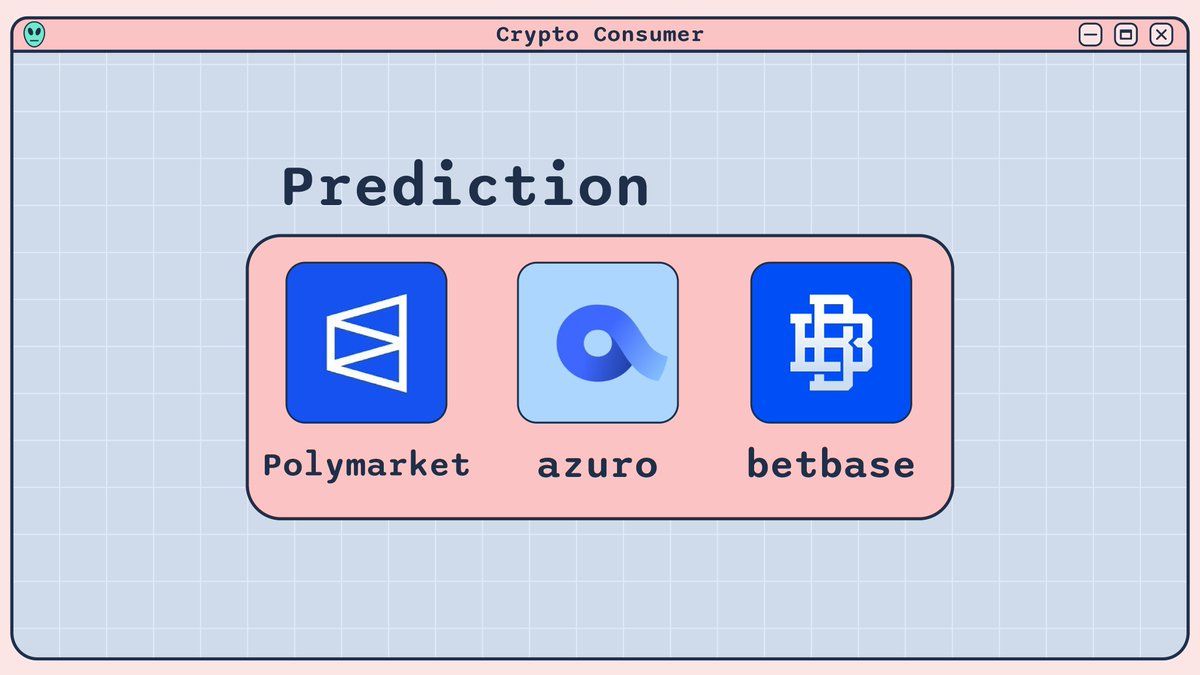 Crypto Consumer

Prediction

Polymarket

azuro

betbase